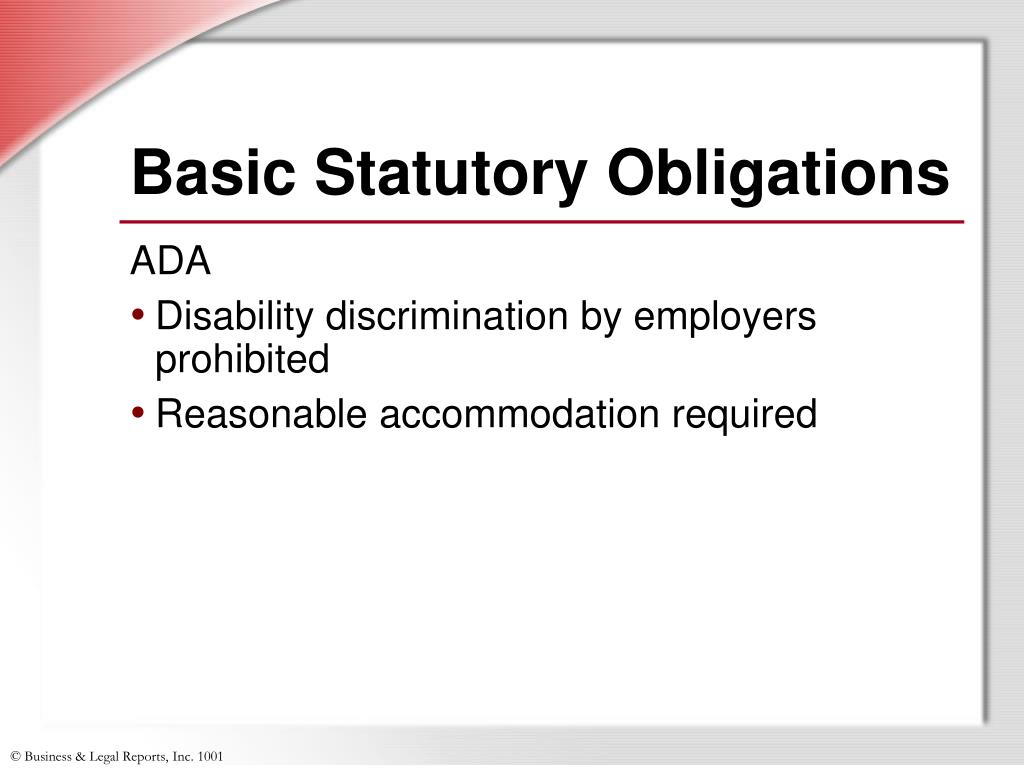 Basic Statutory Obligations

ADA

• Disability discrimination by employers prohibited

• Reasonable accommodation required

© Business & Legal Reports, Inc. 1001